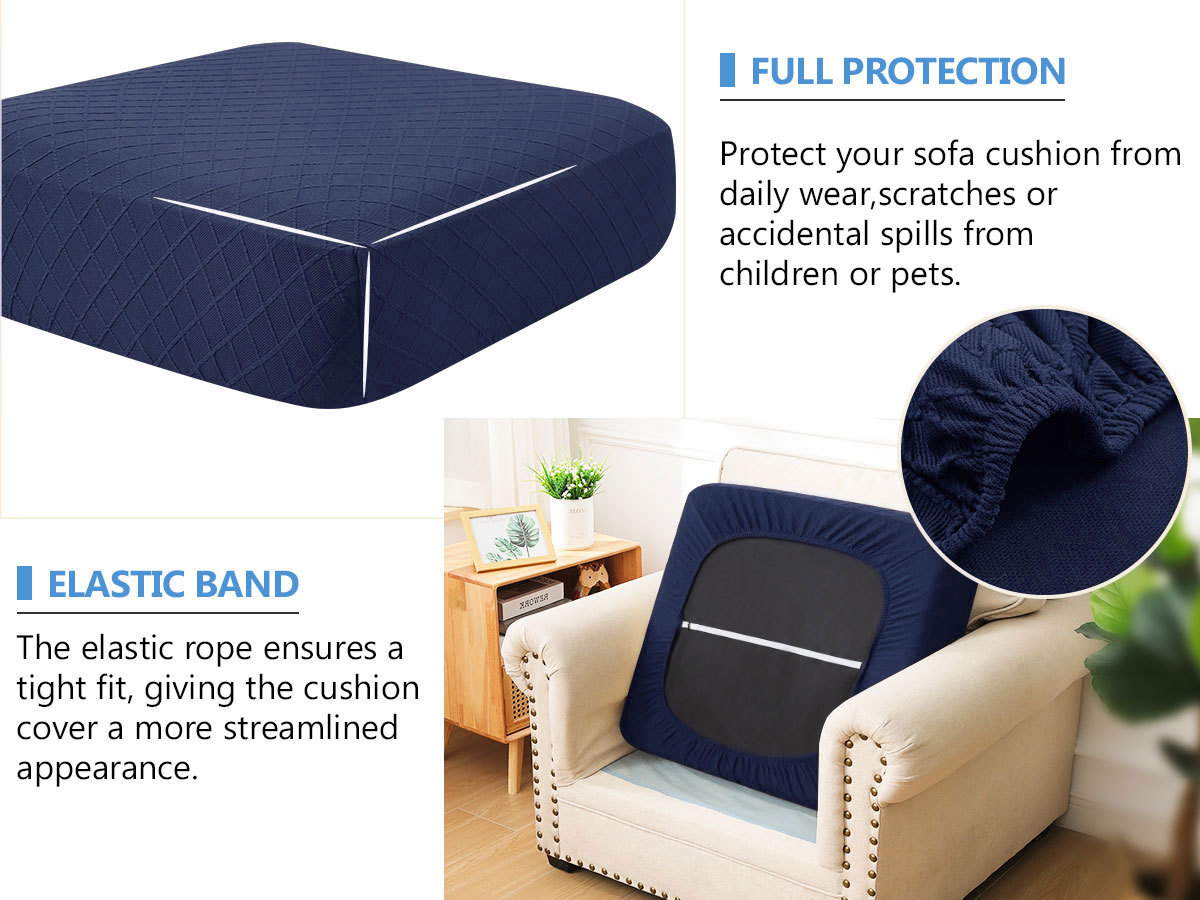 FULL PROTECTION

Protect your sofa cushion from daily wear,scratches or accidental spills from children or pets.

ELASTIC BAND

The elastic rope ensures a tight fit, giving the cushion cover a more streamlined appearance.